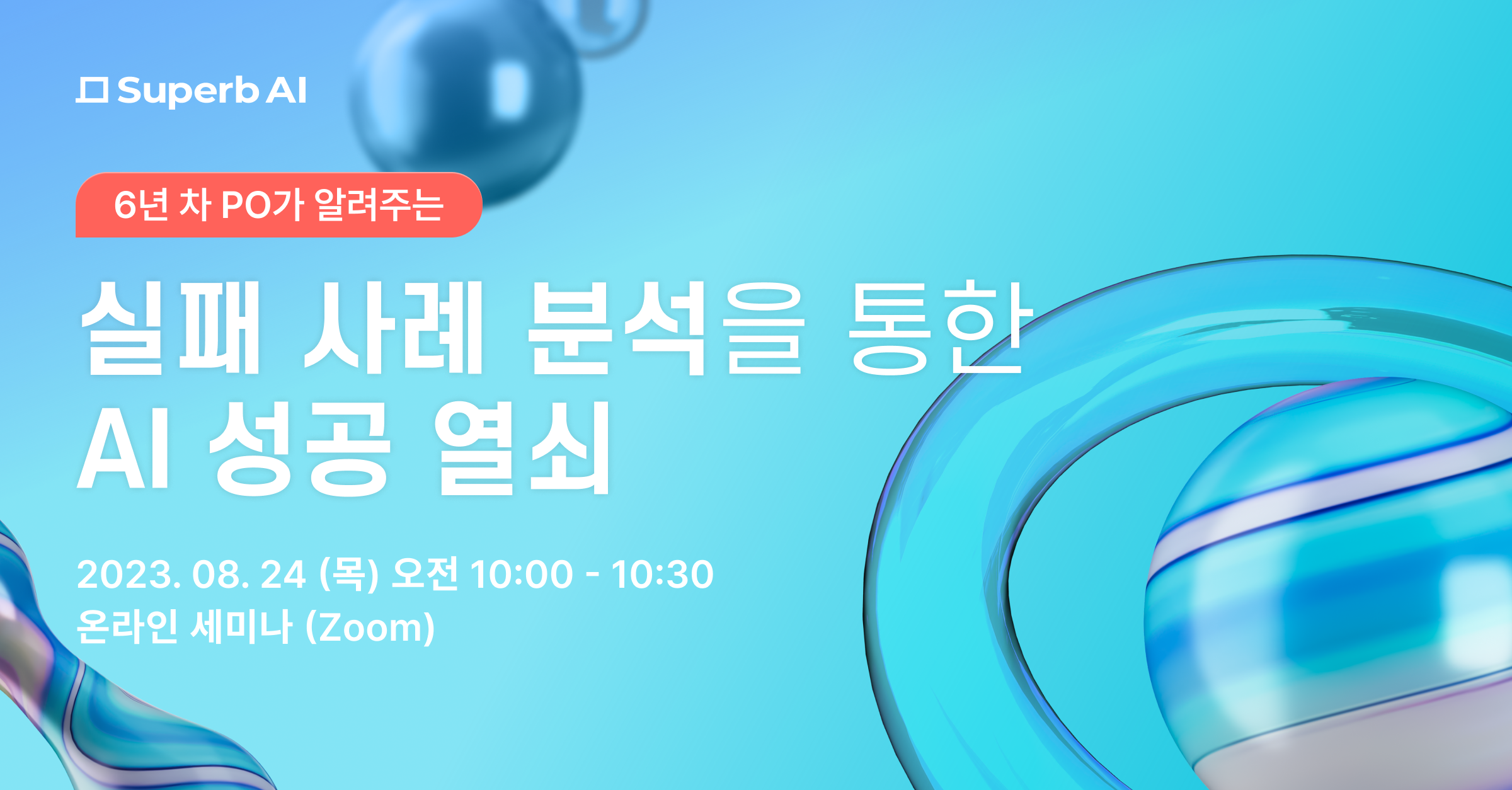 Superb AI

6년 차 PO가 알려주는

실패 사례 분석을 통한
AI 성공 열쇠

2023. 08. 24 (목) 오전 10:00 - 10:30
온라인 세미나 (Zoom)